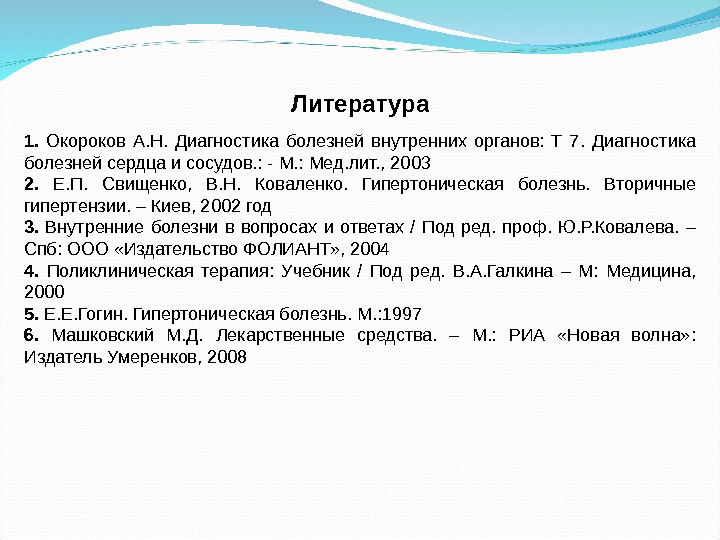 Литература

1. Окороков А.Н. Диагностика болезней внутренних органов: Т 7. Диагностика болезней сердца и сосудов.: - М.: Мед.лит., 2003

2. Е.П. Свищенко, В.Н. Коваленко. Гипертоническая болезнь. Вторичные гипертензии. – Киев, 2002 год

3. Внутренние болезни в вопросах и ответах / Под ред. проф. Ю.Р.Ковалева. – Спб: ООО «Издательство ФОЛИАНТ», 2004

4. Поликлиническая терапия: Учебник / Под ред. В.А.Галкина – М: Медицина, 2000

5. Е.Е.Гогин. Гипертоническая болезнь. М.:1997

6. Машковский М.Д. Лекарственные средства. – М.: РИА «Новая волна»: Издатель Умеренков, 2008